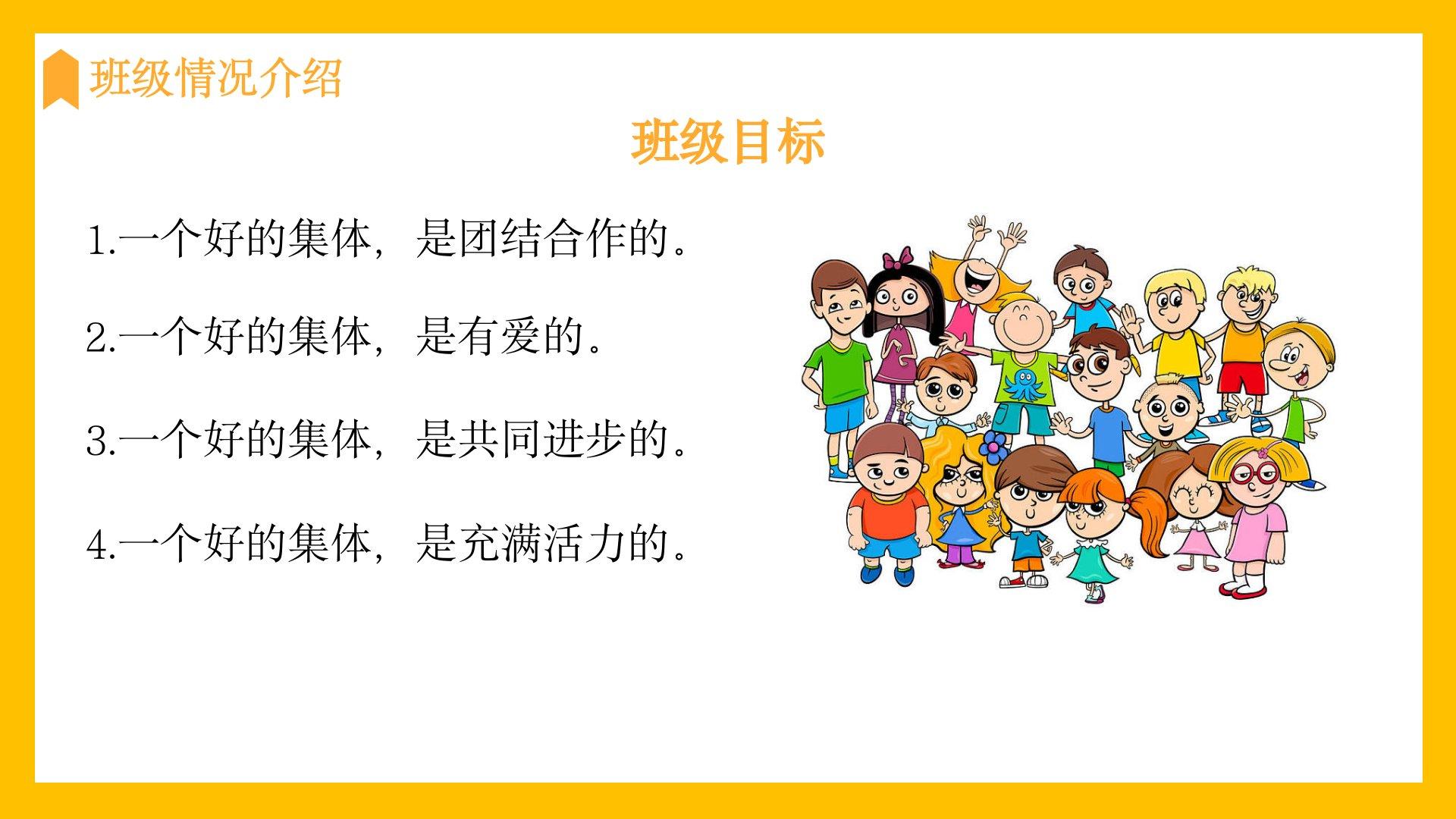 班级情况介绍

班级目标

1.一个好的集体，是团结合作的。

2.一个好的集体，是有爱的。

3.一个好的集体，是共同进步的。

4.一个好的集体，是充满活力的。